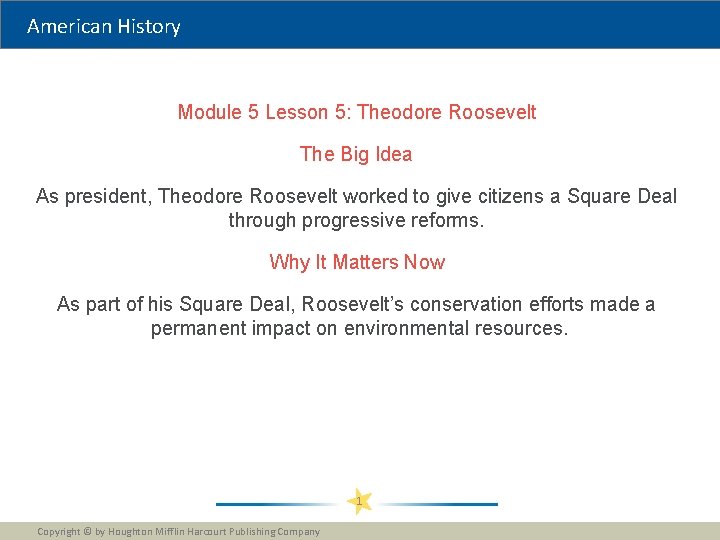 American History

Module 5 Lesson 5: Theodore Roosevelt

The Big Idea

As president, Theodore Roosevelt worked to give citizens a Square Deal through progressive reforms.

Why It Matters Now

As part of his Square Deal, Roosevelt's conservation efforts made a permanent impact on environmental resources.

1

Copyright © by Houghton Mifflin Harcourt Publishing Company